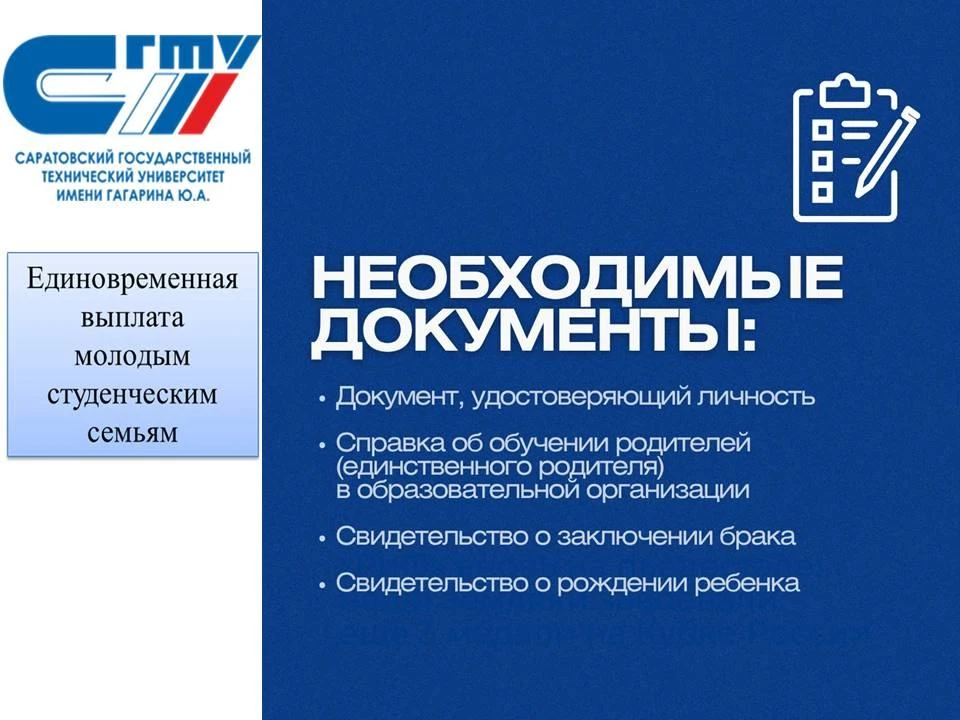 СГТУ

САРАТОВСКИЙ ГОСУДАРСТВЕННЫЙ ТЕХНИЧЕСКИЙ УНИВЕРСИТЕТ ИМЕНИ ГАГАРИНА Ю.А.

Единовременная выплата молодым студенческим семьям

НЕОБХОДИМЫЕ ДОКУМЕНТЫ:

• Документ, удостоверяющий личность

• Справка об обучении родителей (единственного родителя) в образовательной организации

• Свидетельство о заключении брака

• Свидетельство о рождении ребенка